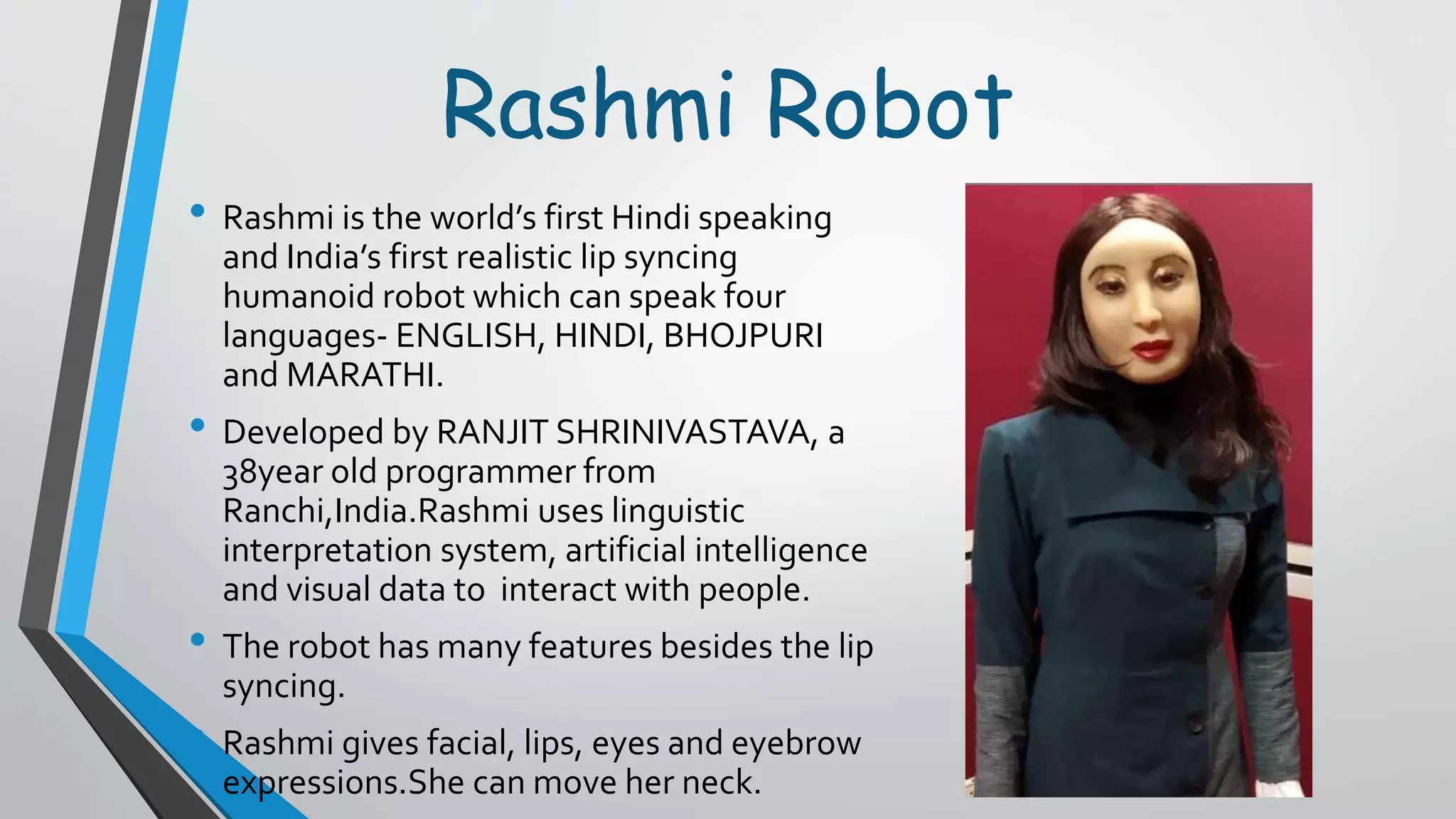 Rashmi Robot

• Rashmi is the world's first Hindi speaking and India's first realistic lip syncing humanoid robot which can speak four languages- ENGLISH, HINDI, BHOJPURI and MARATHI.

• Developed by RANJIT SHRINIVASTAVA, a 38year old programmer from Ranchi,India.Rashmi uses linguistic interpretation system, artificial intelligence and visual data to interact with people.

• The robot has many features besides the lip syncing.

• Rashmi gives facial, lips, eyes and eyebrow expressions.She can move her neck.